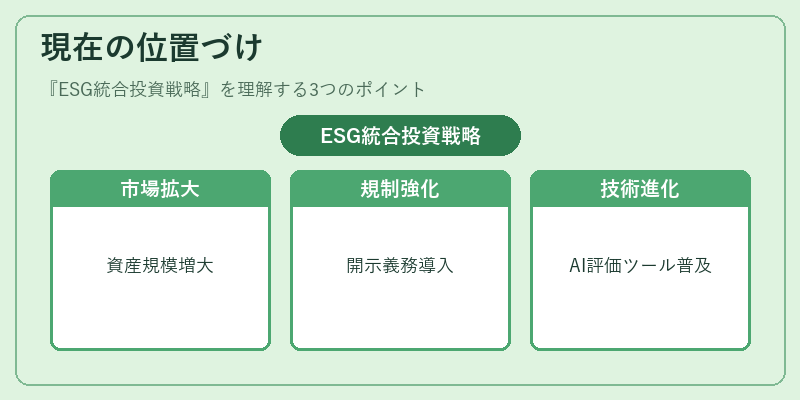 現在の位置づけ

『ESG統合投資戦略』を理解する3つのポイント

ESG統合投資戦略

市場拡大

資産規模増大

規制強化

開示義務導入

技術進化

AI評価ツール普及